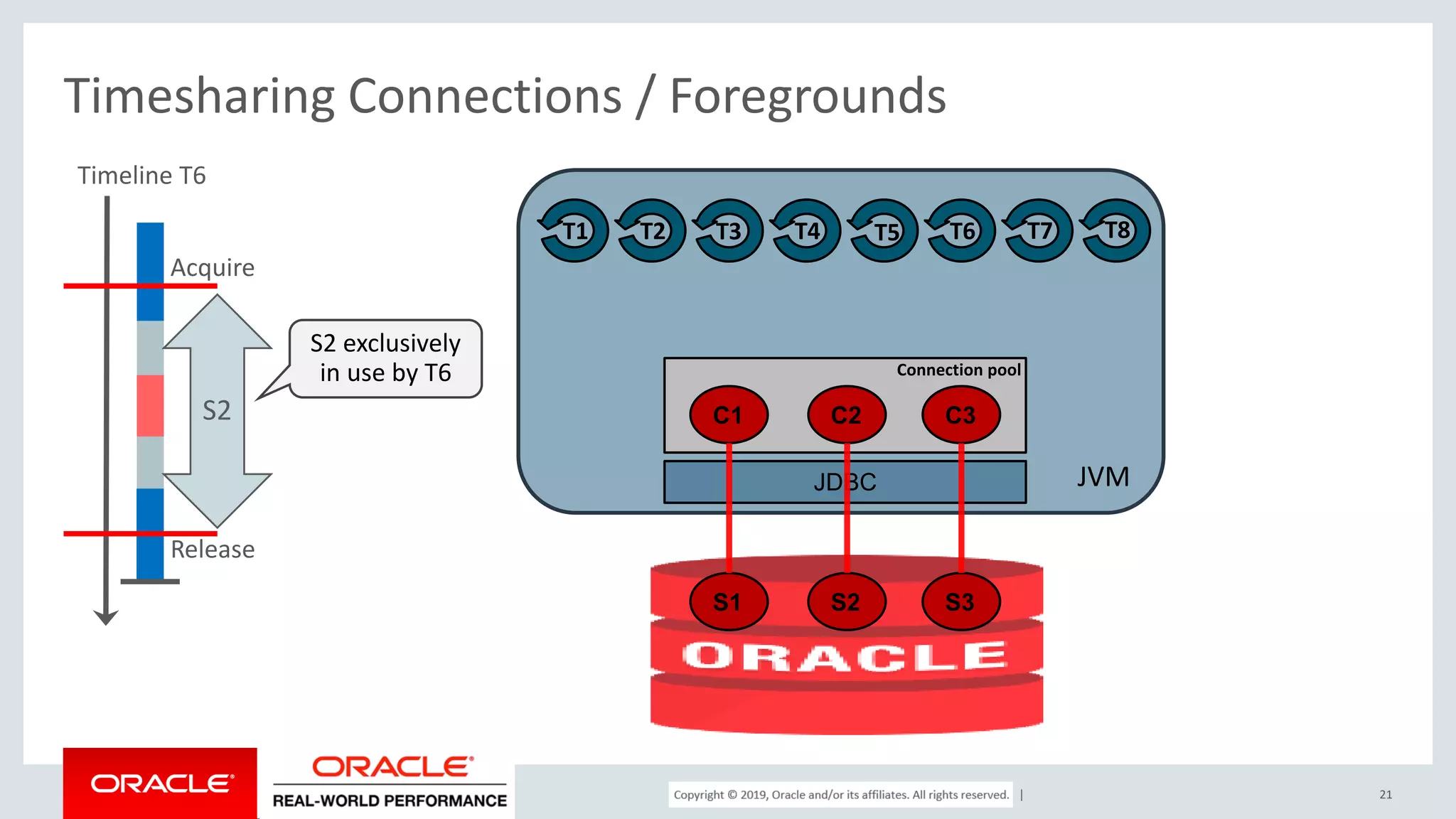 Timesharing Connections / Foregrounds

Timeline T6

Acquire

S2

S2 exclusively in use by T6

Release

T1 T2 T3 T4 T5 T6 T7 T8

Connection pool

C1 C2 C3

JDBC

JVM

S1 S2 S3

ORACLE

ORACLE

ORACLE
REAL-WORLD PERFORMANCE

Copyright © 2019, Oracle and/or its affiliates. All rights reserved. |

21